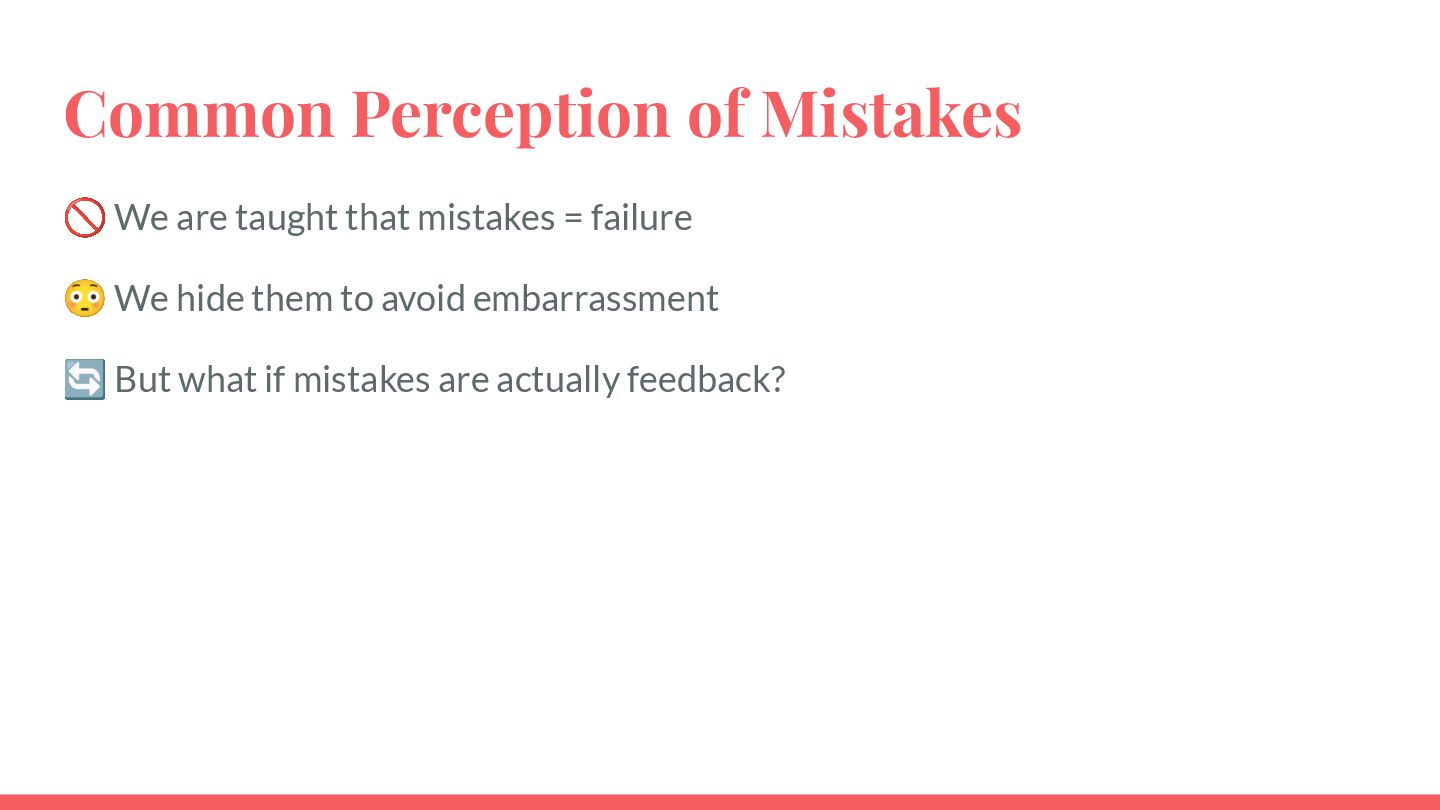 Common Perception of Mistakes

🚫 We are taught that mistakes = failure

😳 We hide them to avoid embarrassment

🔄 But what if mistakes are actually feedback?